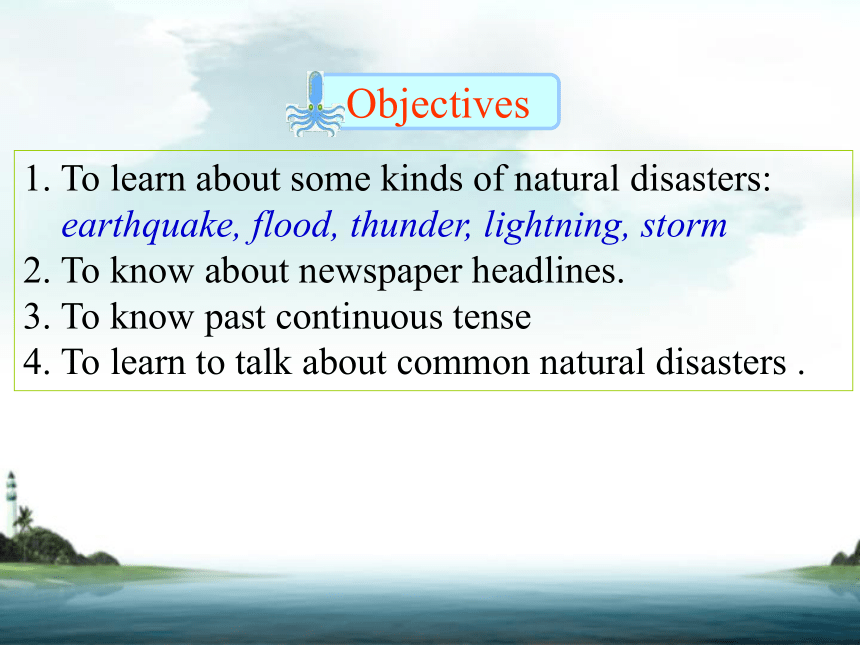 Objectives

1. To learn about some kinds of natural disasters: earthquake, flood, thunder, lightning, storm
2. To know about newspaper headlines.
3. To know past continuous tense
4. To learn to talk about common natural disasters .